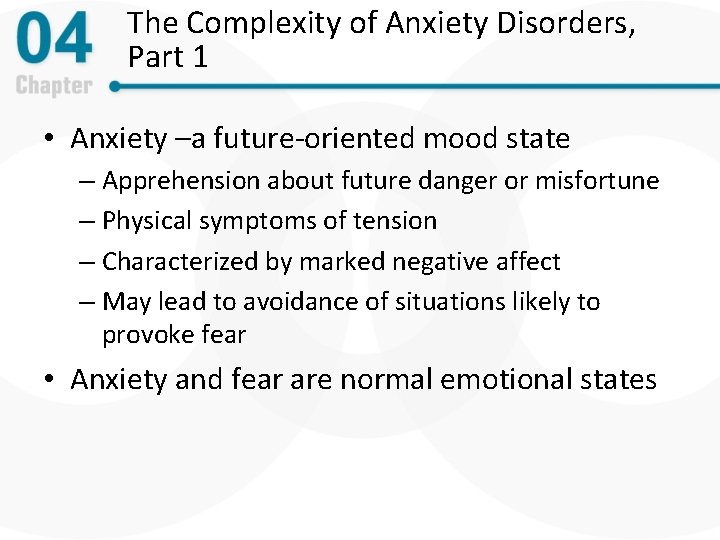 04
Chapter

The Complexity of Anxiety Disorders, Part 1

• Anxiety –a future-oriented mood state
– Apprehension about future danger or misfortune
– Physical symptoms of tension
– Characterized by marked negative affect
– May lead to avoidance of situations likely to provoke fear
• Anxiety and fear are normal emotional states